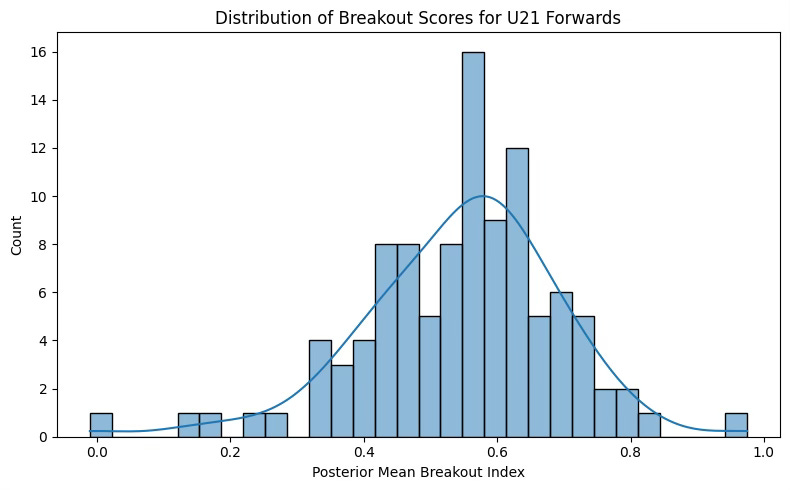 Distribution of Breakout Scores for U21 Forwards

Count

16
14
12
10
8
6
4
2
0

0.0
0.2
0.4
0.6
0.8
1.0

Posterior Mean Breakout Index